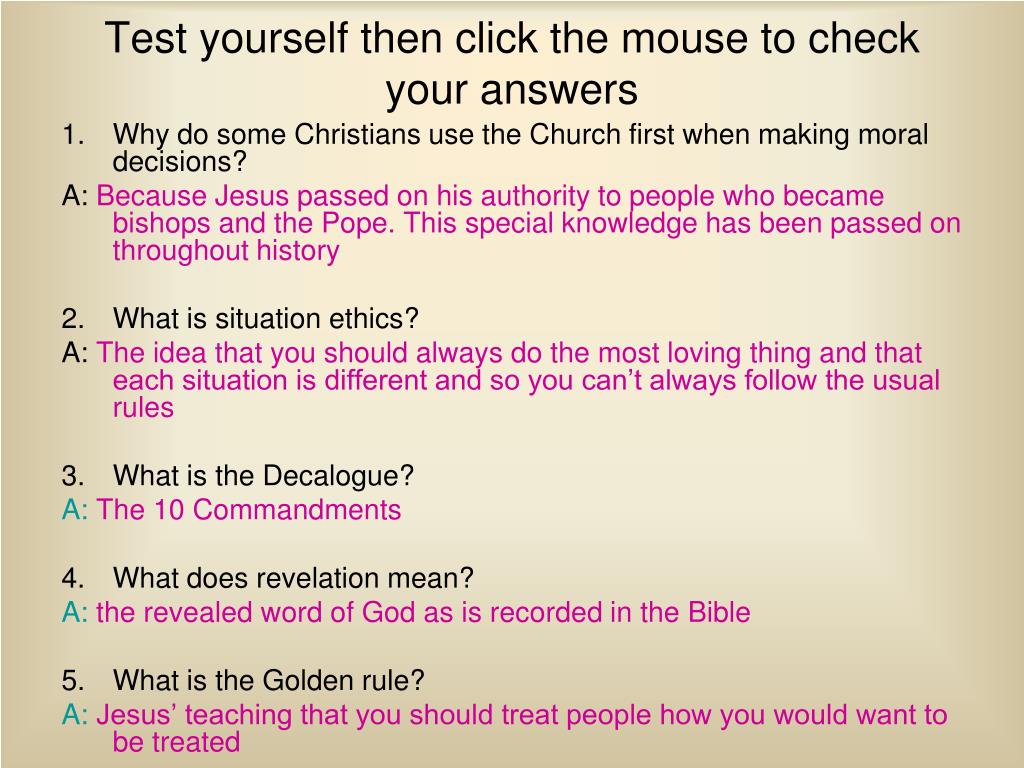 Test yourself then click the mouse to check your answers

1. Why do some Christians use the Church first when making moral decisions?

A: Because Jesus passed on his authority to people who became bishops and the Pope. This special knowledge has been passed on throughout history

2. What is situation ethics?

A: The idea that you should always do the most loving thing and that each situation is different and so you can’t always follow the usual rules

3. What is the Decalogue?

A: The 10 Commandments

4. What does revelation mean?

A: the revealed word of God as is recorded in the Bible

5. What is the Golden rule?

A: Jesus’ teaching that you should treat people how you would want to be treated